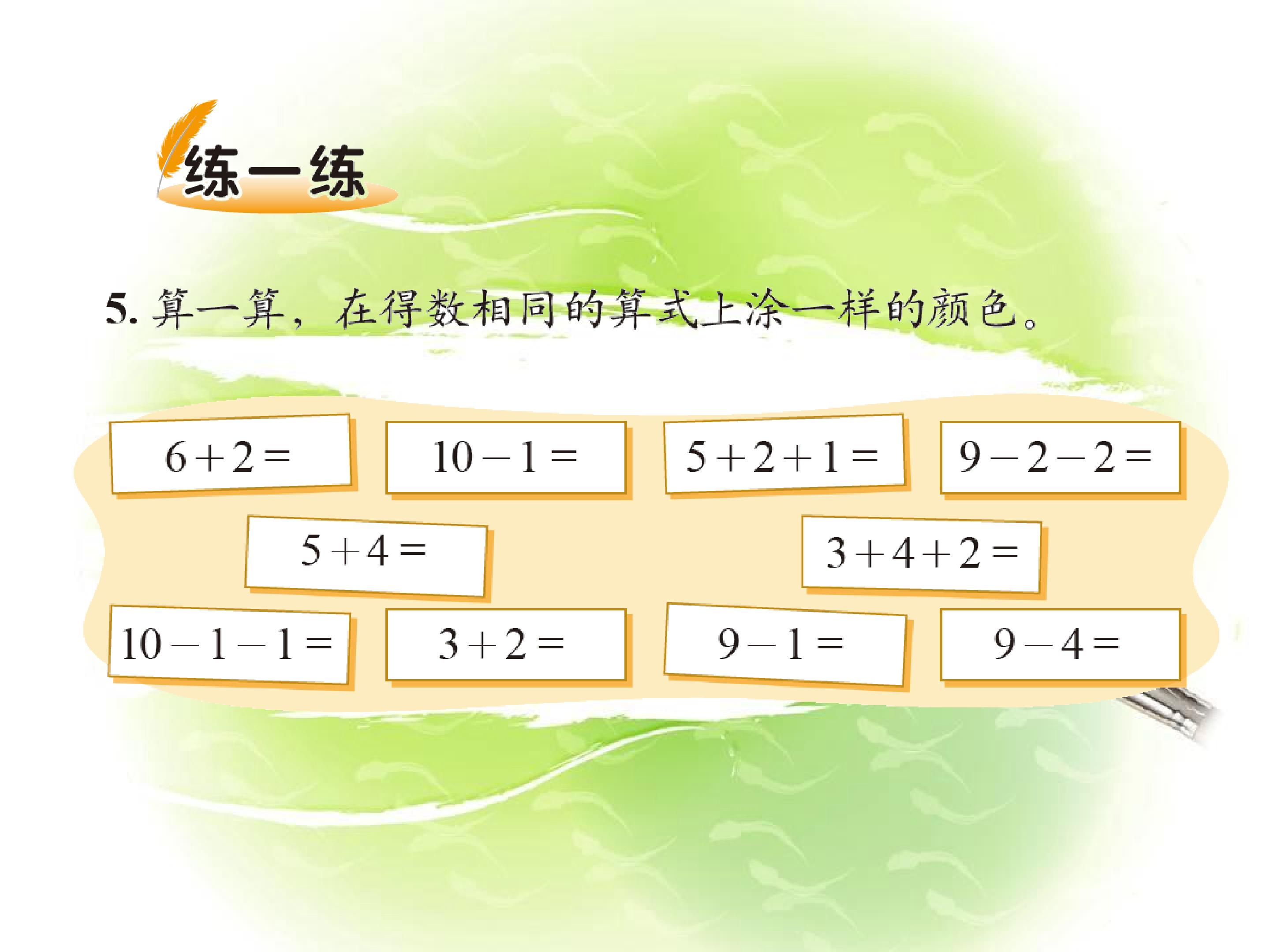 练一练

5. 算一算，在得数相同的算式上涂一样的颜色。

$6+2=$

$10-1=$

$5+2+1=$

$9-2-2=$

$5+4=$

$3+4+2=$

$10-1-1=$

$3+2=$

$9-1=$

$9-4=$